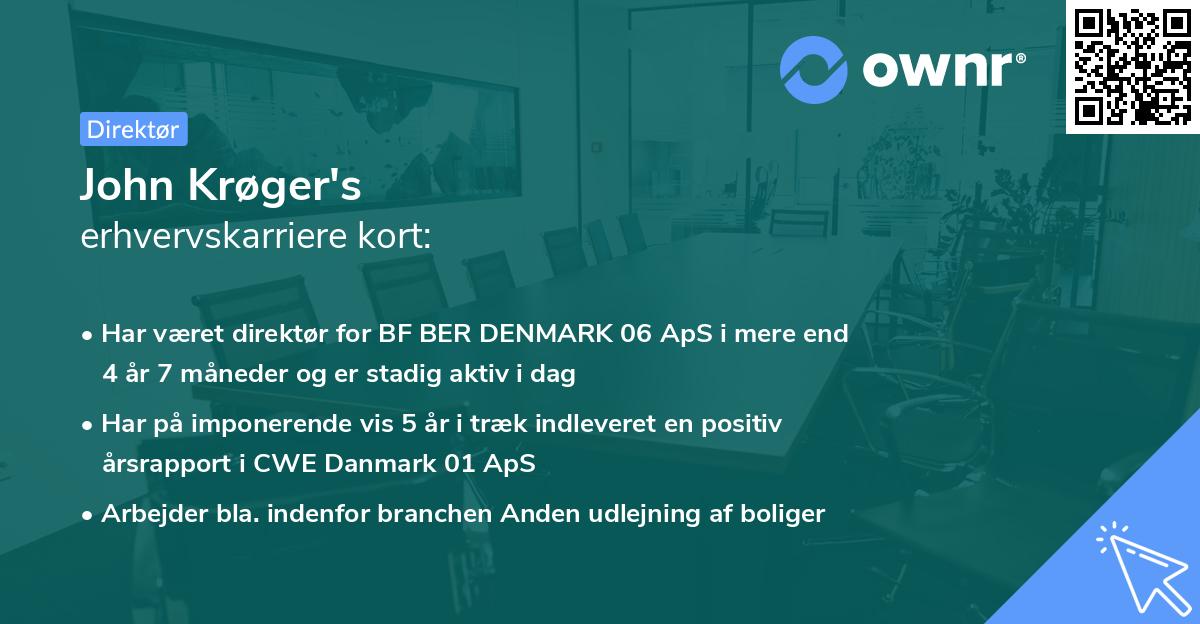 ownr®

Direktør

John Krøger's
erhvervskarriere kort:

• Har været direktør for BF BER DENMARK 06 ApS i mere end 4 år 7 måneder og er stadig aktiv i dag

• Har på imponerende vis 5 år i træk indleveret en positiv årsrapport i CWE Danmark 01 ApS

• Arbejder bla. indenfor branchen Anden udlejning af boliger